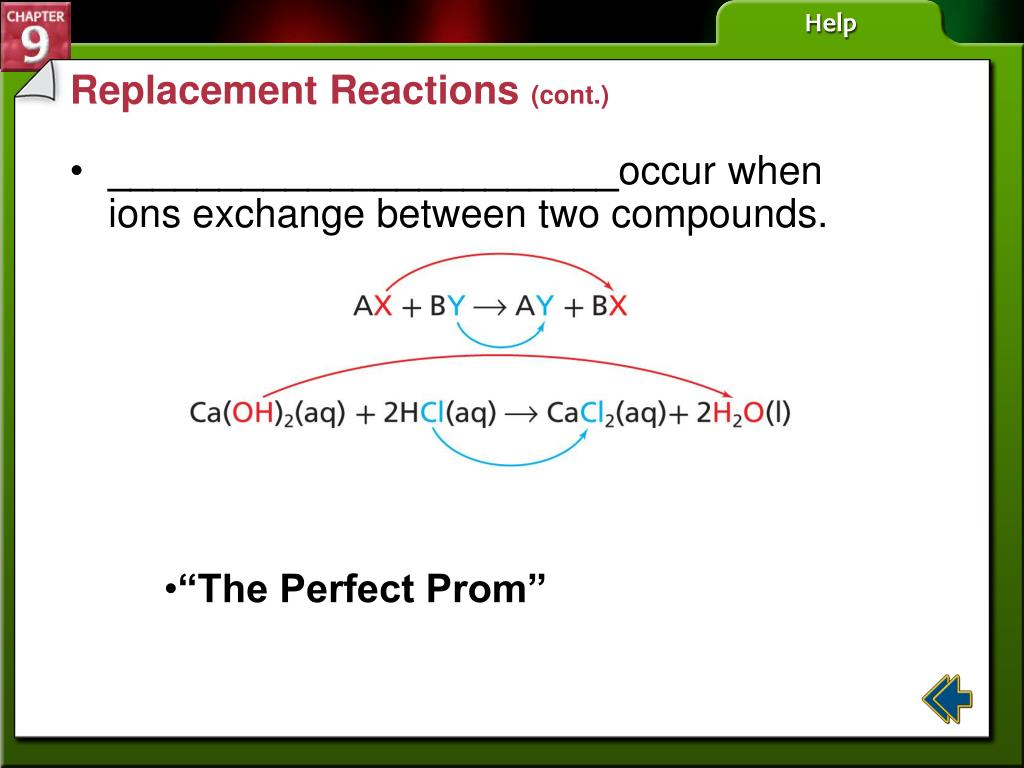 CHAPTER 9

Help

Replacement Reactions (cont.)

• ________________________occur when ions exchange between two compounds.

$AX + BY \rightarrow AY + BX$

$Ca(OH)_2(aq) + 2HCl(aq) \rightarrow CaCl_2(aq) + 2H_2O(l)$

•“The Perfect Prom”